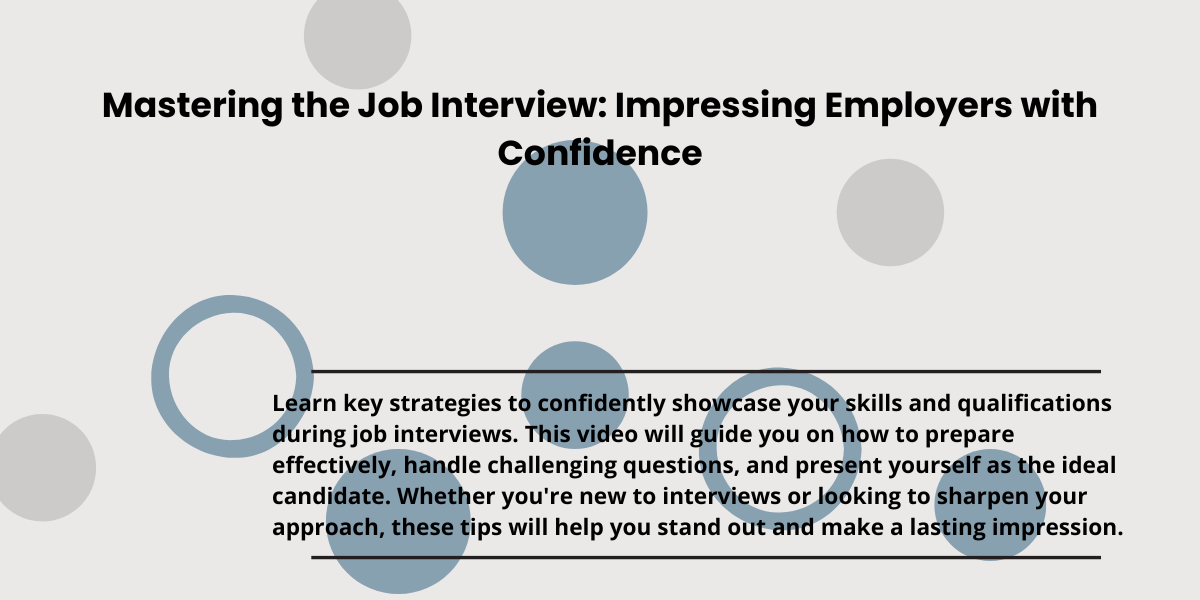 Mastering the Job Interview: Impressing Employers with Confidence

Learn key strategies to confidently showcase your skills and qualifications during job interviews. This video will guide you on how to prepare effectively, handle challenging questions, and present yourself as the ideal candidate. Whether you're new to interviews or looking to sharpen your approach, these tips will help you stand out and make a lasting impression.